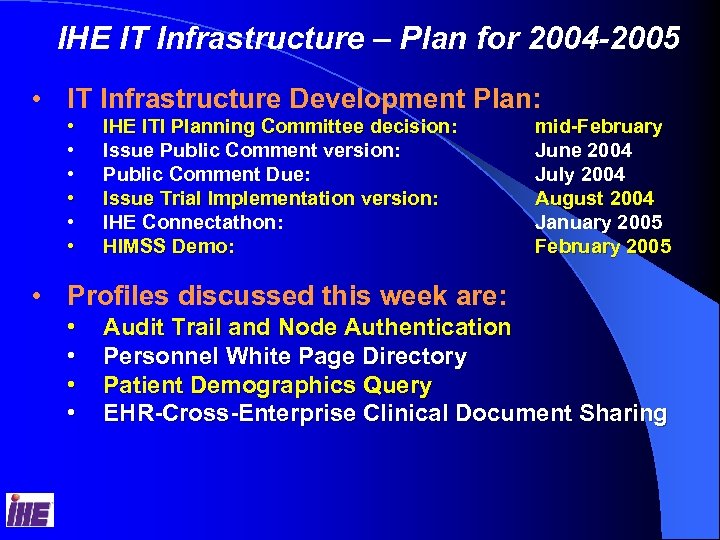 IHE IT Infrastructure – Plan for 2004-2005

• IT Infrastructure Development Plan:
  • IHE ITI Planning Committee decision: mid-February
  • Issue Public Comment version: June 2004
  • Public Comment Due: July 2004
  • Issue Trial Implementation version: August 2004
  • IHE Connectathon: January 2005
  • HIMSS Demo: February 2005

• Profiles discussed this week are:
  • Audit Trail and Node Authentication
  • Personnel White Page Directory
  • Patient Demographics Query
  • EHR-Cross-Enterprise Clinical Document Sharing

IHE